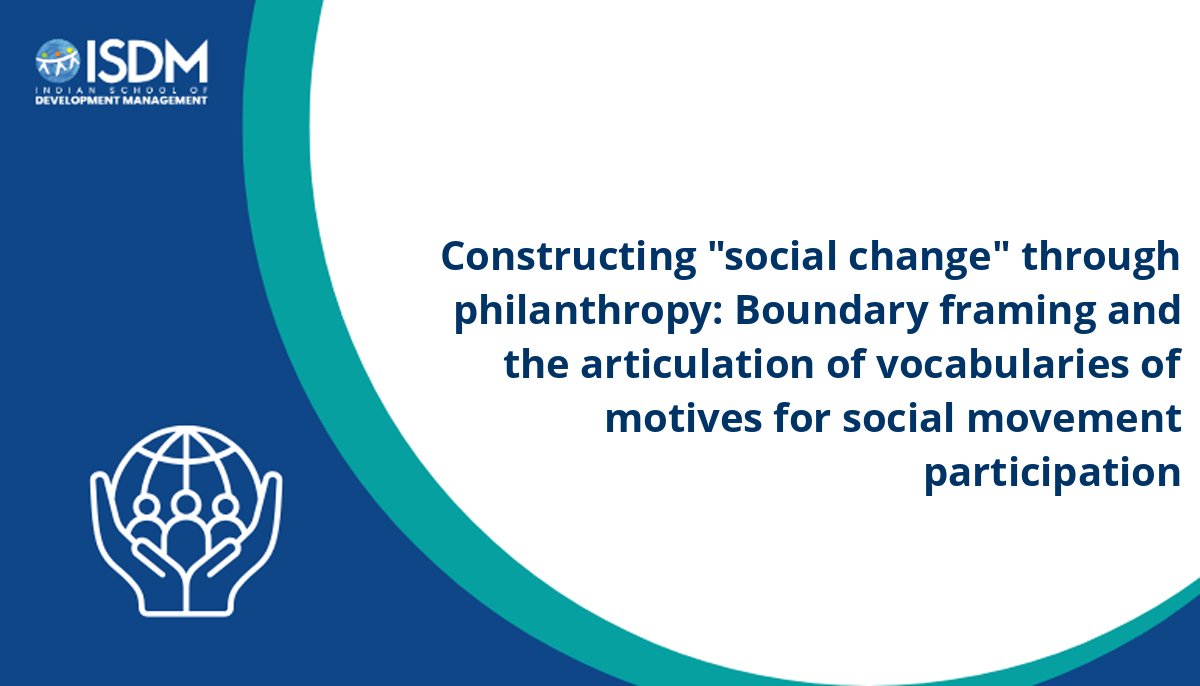 ISDM
INDIAN SCHOOL OF
DEVELOPMENT MANAGEMENT

Constructing "social change" through philanthropy: Boundary framing and the articulation of vocabularies of motives for social movement participation